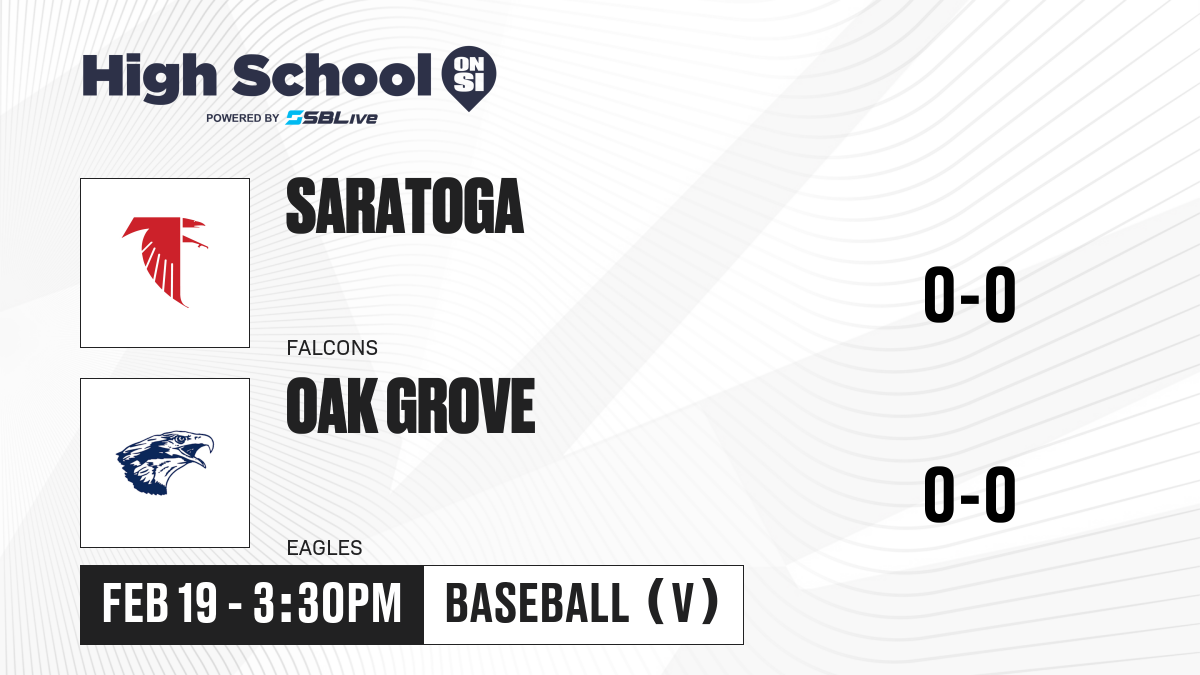 High School ON SI
POWERED BY SBLive

SARATOGA
FALCONS
0-0

OAK GROVE
EAGLES
0-0

FEB 19 - 3:30PM
BASEBALL (V)